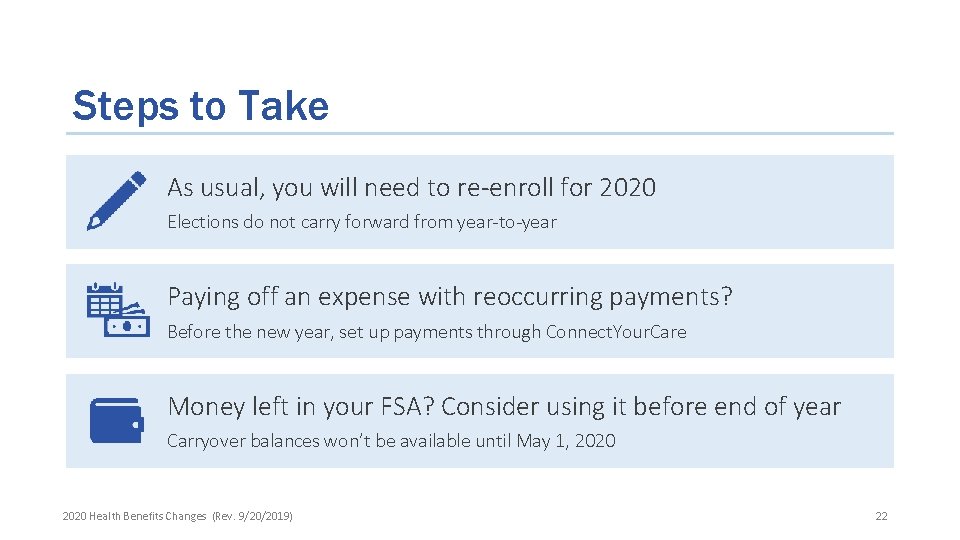 Steps to Take

As usual, you will need to re-enroll for 2020

Elections do not carry forward from year-to-year

Paying off an expense with reoccurring payments?

Before the new year, set up payments through ConnectYourCare

Money left in your FSA? Consider using it before end of year

Carryover balances won't be available until May 1, 2020

2020 Health Benefits Changes (Rev. 9/20/2019)

22